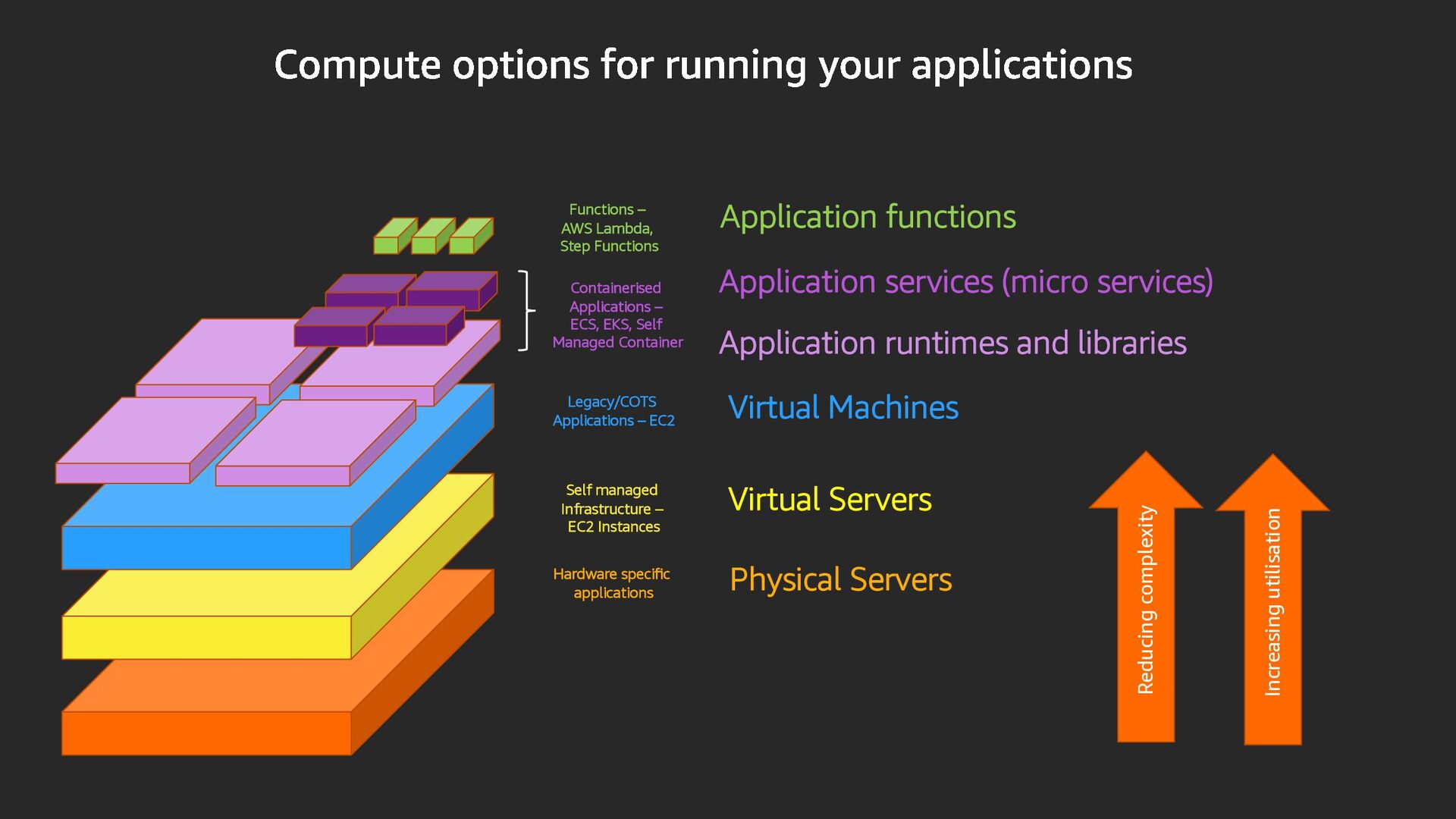 Compute options for running your applications

Functions – AWS Lambda, Step Functions

Application functions

Containerised Applications – ECS, EKS, Self Managed Container

Application services (micro services)

Application runtimes and libraries

Legacy/COTS Applications – EC2

Virtual Machines

Self managed Infrastructure – EC2 Instances

Virtual Servers

Hardware specific applications

Physical Servers

Reducing complexity

Increasing utilisation